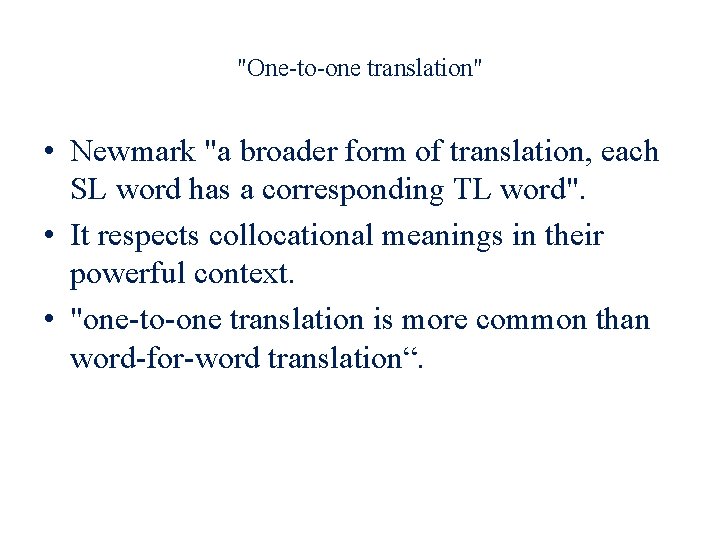 "One-to-one translation"

• Newmark "a broader form of translation, each SL word has a corresponding TL word".
• It respects collocational meanings in their powerful context.
• "one-to-one translation is more common than word-for-word translation“.